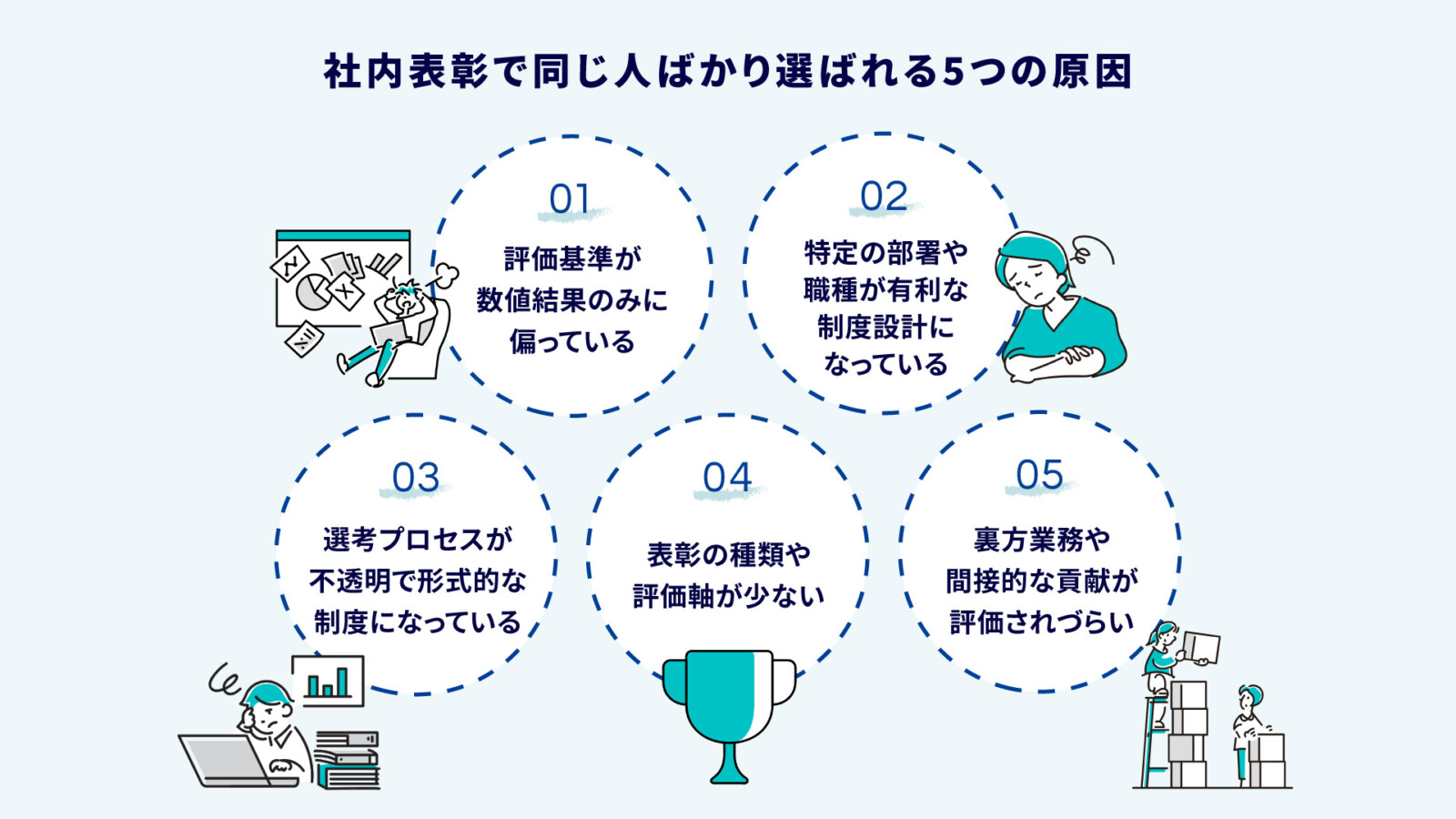 社内表彰で同じ人ばかり選ばれる5つの原因

01

評価基準が数値結果のみに偏っている

02

特定の部署や職種が有利な制度設計になっている

03

選考プロセスが不透明で形式的な制度になっている

04

表彰の種類や評価軸が少ない

05

裏方業務や間接的な貢献が評価されづらい